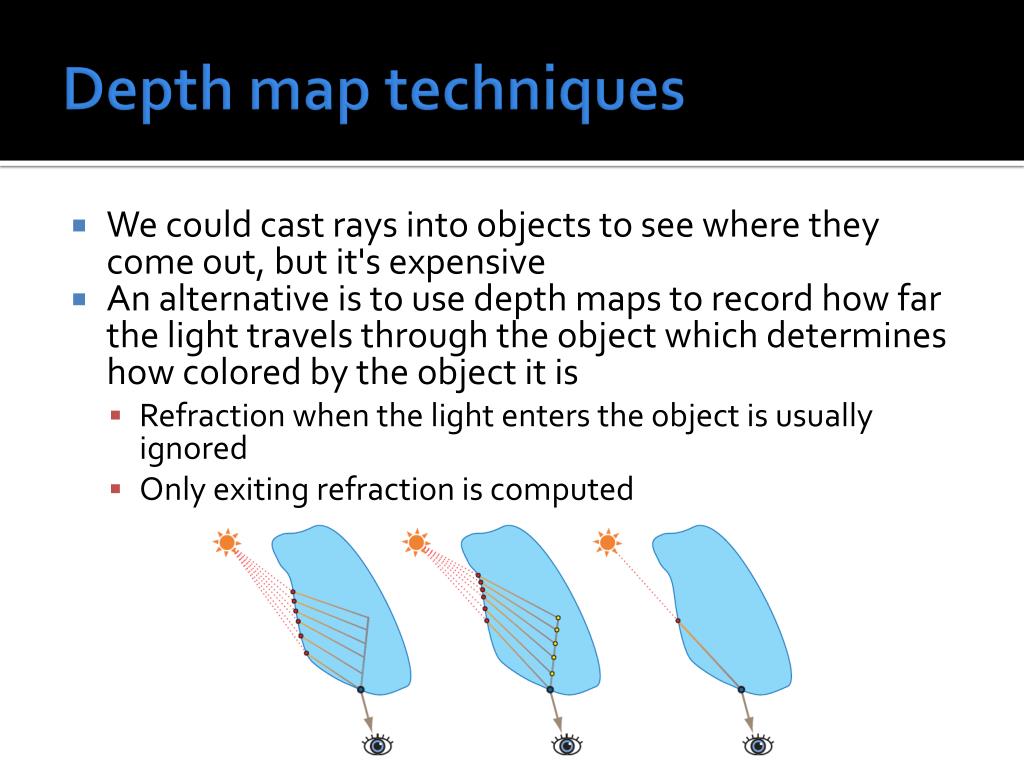 Depth map techniques

We could cast rays into objects to see where they come out, but it's expensive

An alternative is to use depth maps to record how far the light travels through the object which determines how colored by the object it is

Refraction when the light enters the object is usually ignored

Only exiting refraction is computed